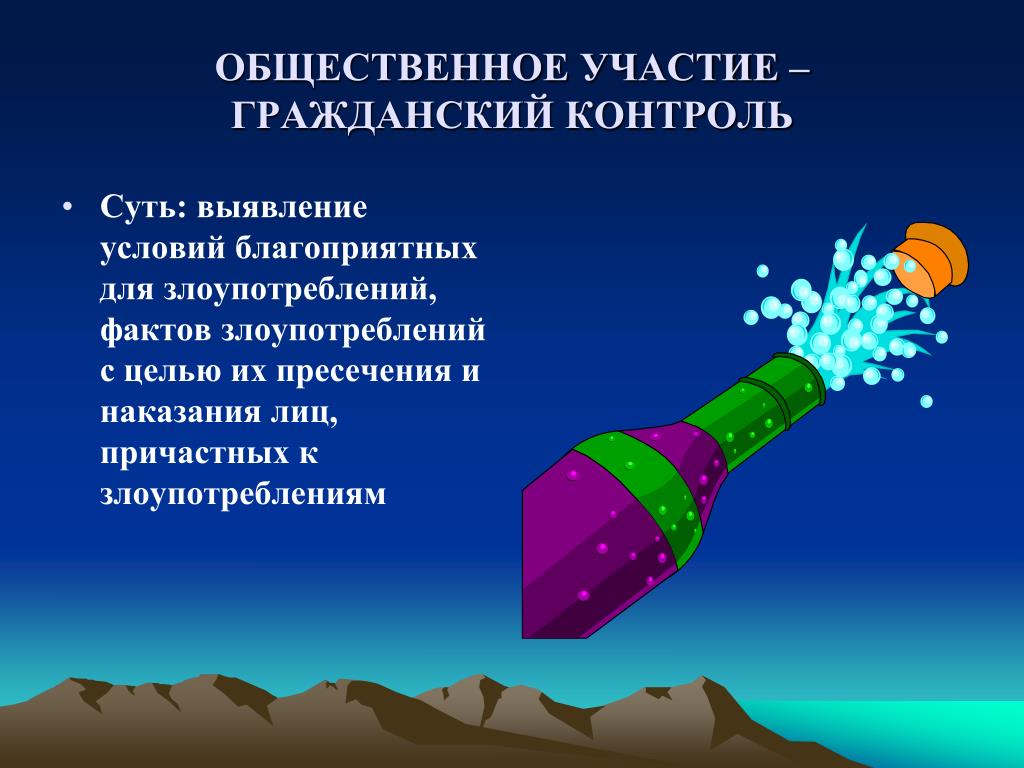 ОБЩЕСТВЕННОЕ УЧАСТИЕ – ГРАЖДАНСКИЙ КОНТРОЛЬ

• Суть: выявление условий благоприятных для злоупотреблений, фактов злоупотреблений с целью их пресечения и наказания лиц, причастных к злоупотреблениям